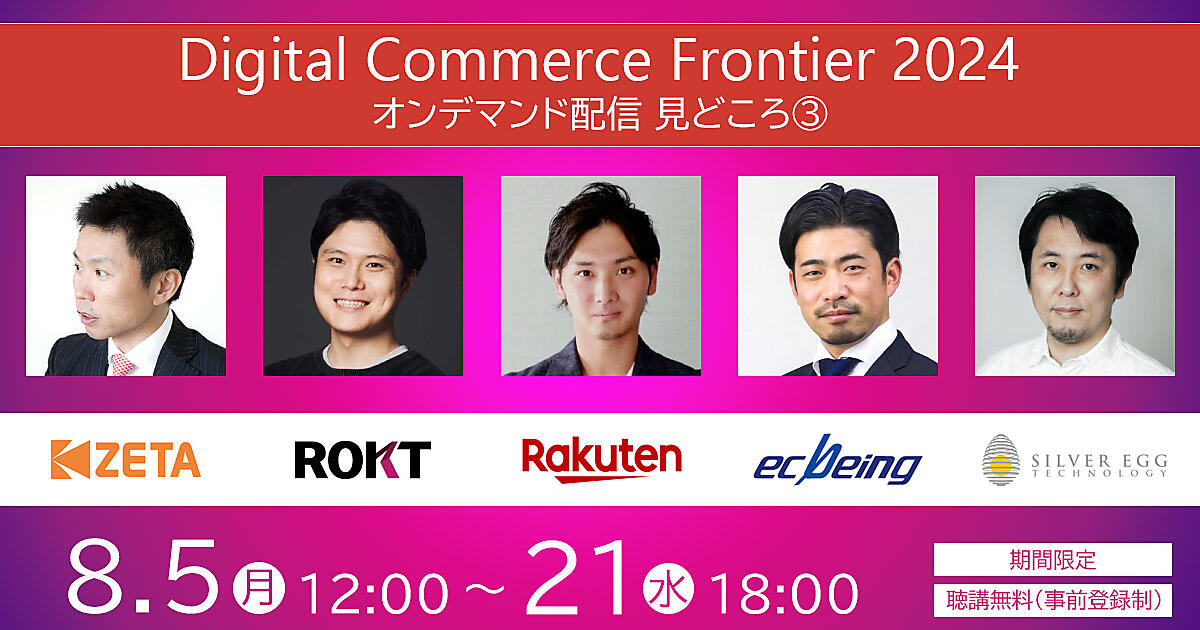 Digital Commerce Frontier 2024
オンデマンド配信 見どころ③

ZETA ROKT Rakuten ecbeing SILVER EGG TECHNOLOGY

8.5 月 12:00 ~ 21 水 18:00

期間限定
聴講無料(事前登録制)